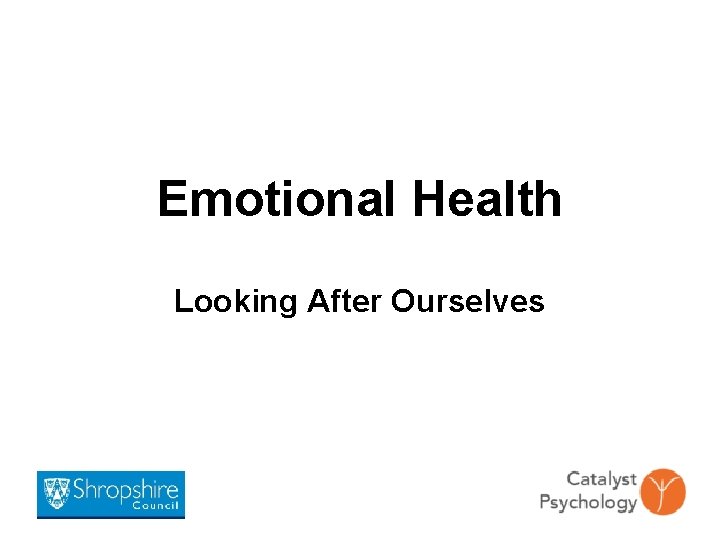 Emotional Health

Looking After Ourselves

Shropshire Council

Catalyst Psychology